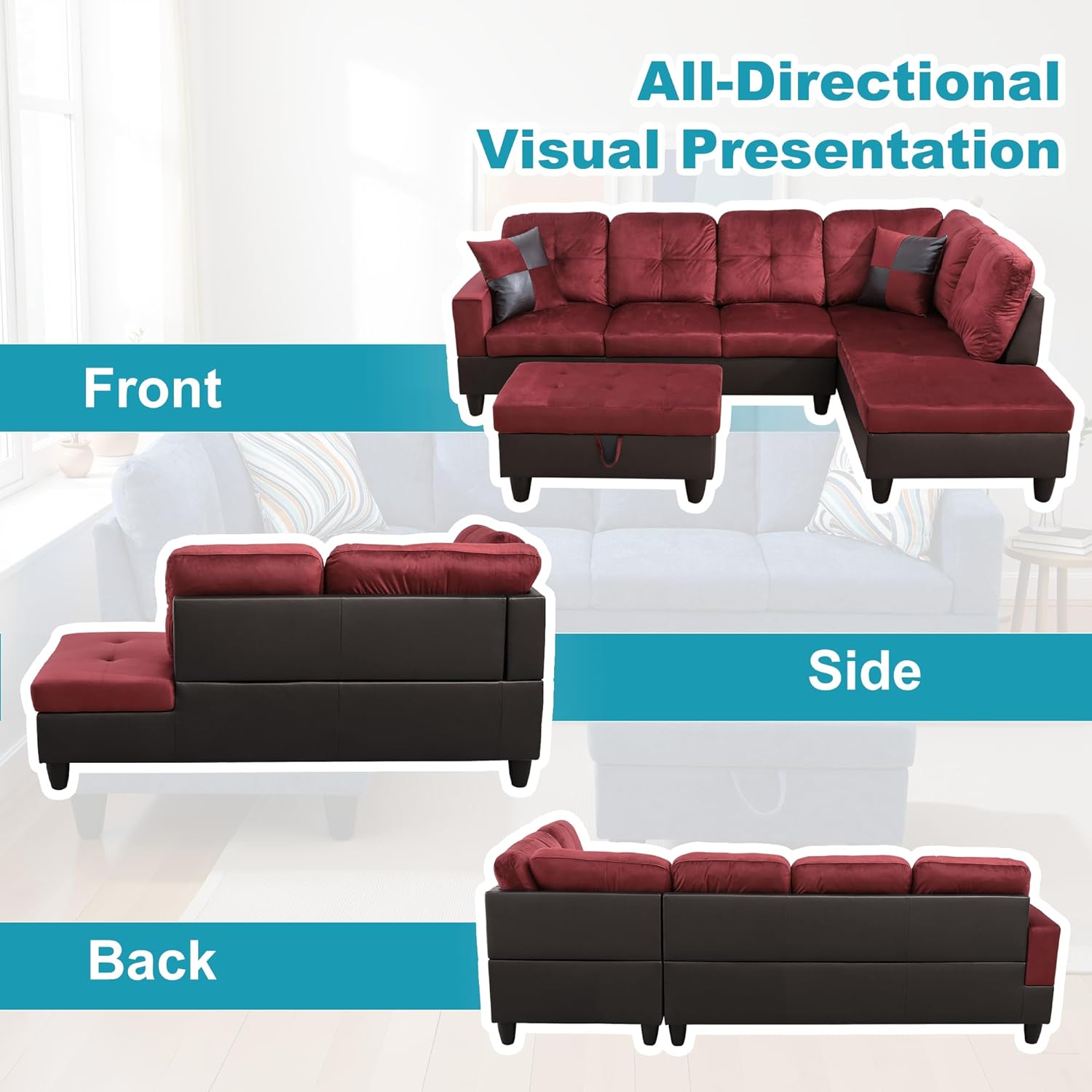 All-Directional Visual Presentation

Front

Side

Back